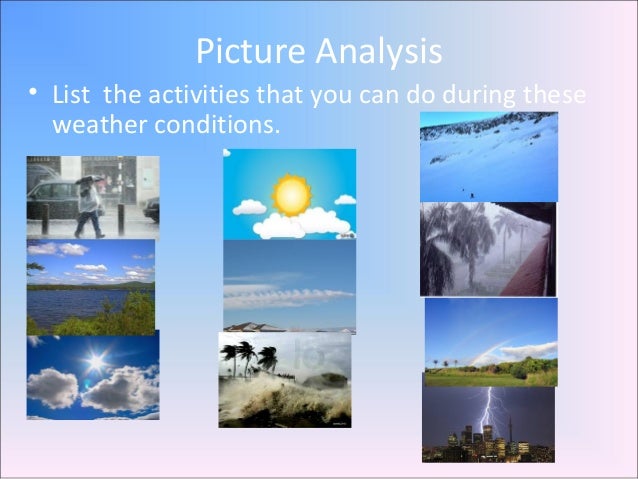 Picture Analysis

• List the activities that you can do during these weather conditions.